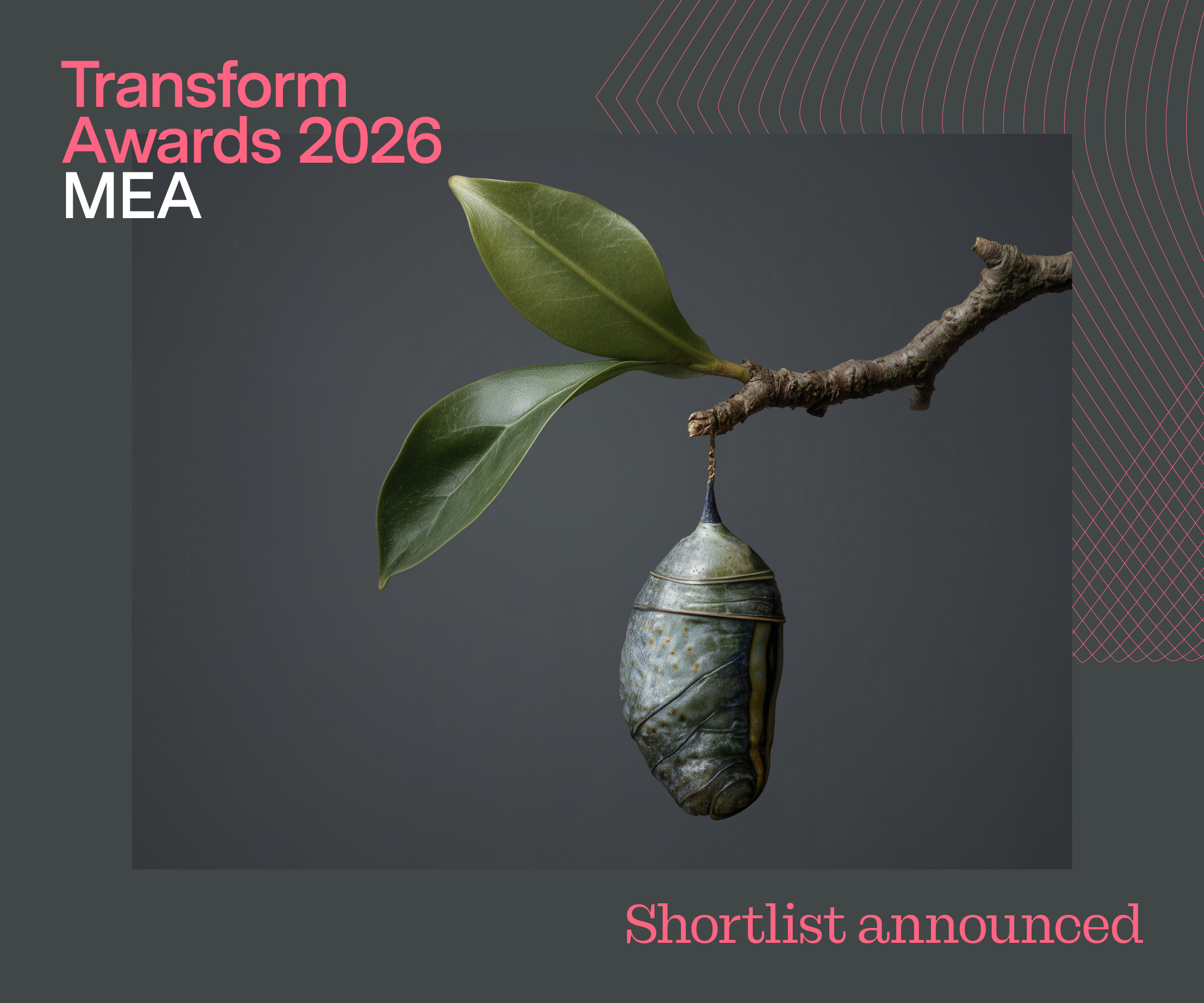 Transform Awards 2026
MEA

Shortlist announced